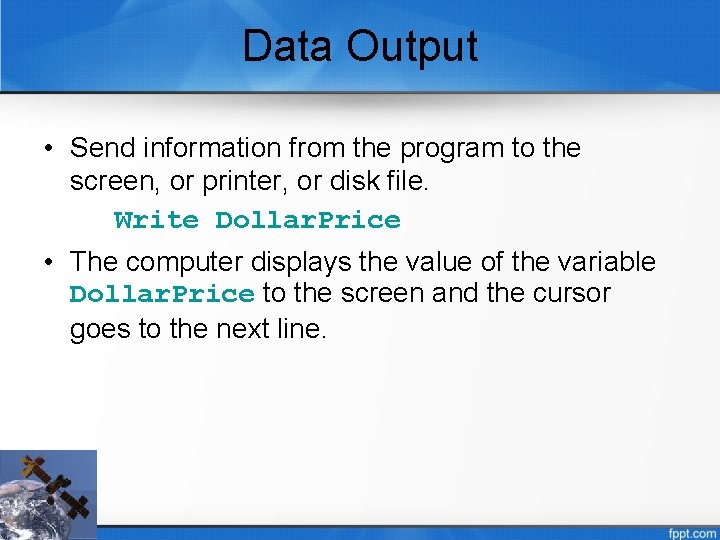 Data Output

• Send information from the program to the screen, or printer, or disk file.

Write DollarPrice

• The computer displays the value of the variable DollarPrice to the screen and the cursor goes to the next line.

fppt.com